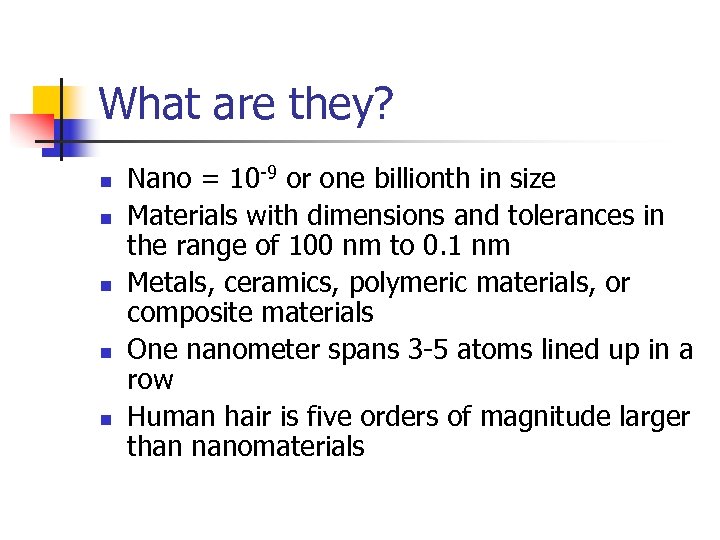 What are they?

- Nano = $10^{-9}$ or one billionth in size
- Materials with dimensions and tolerances in the range of 100 nm to 0.1 nm
- Metals, ceramics, polymeric materials, or composite materials
- One nanometer spans 3-5 atoms lined up in a row
- Human hair is five orders of magnitude larger than nanomaterials